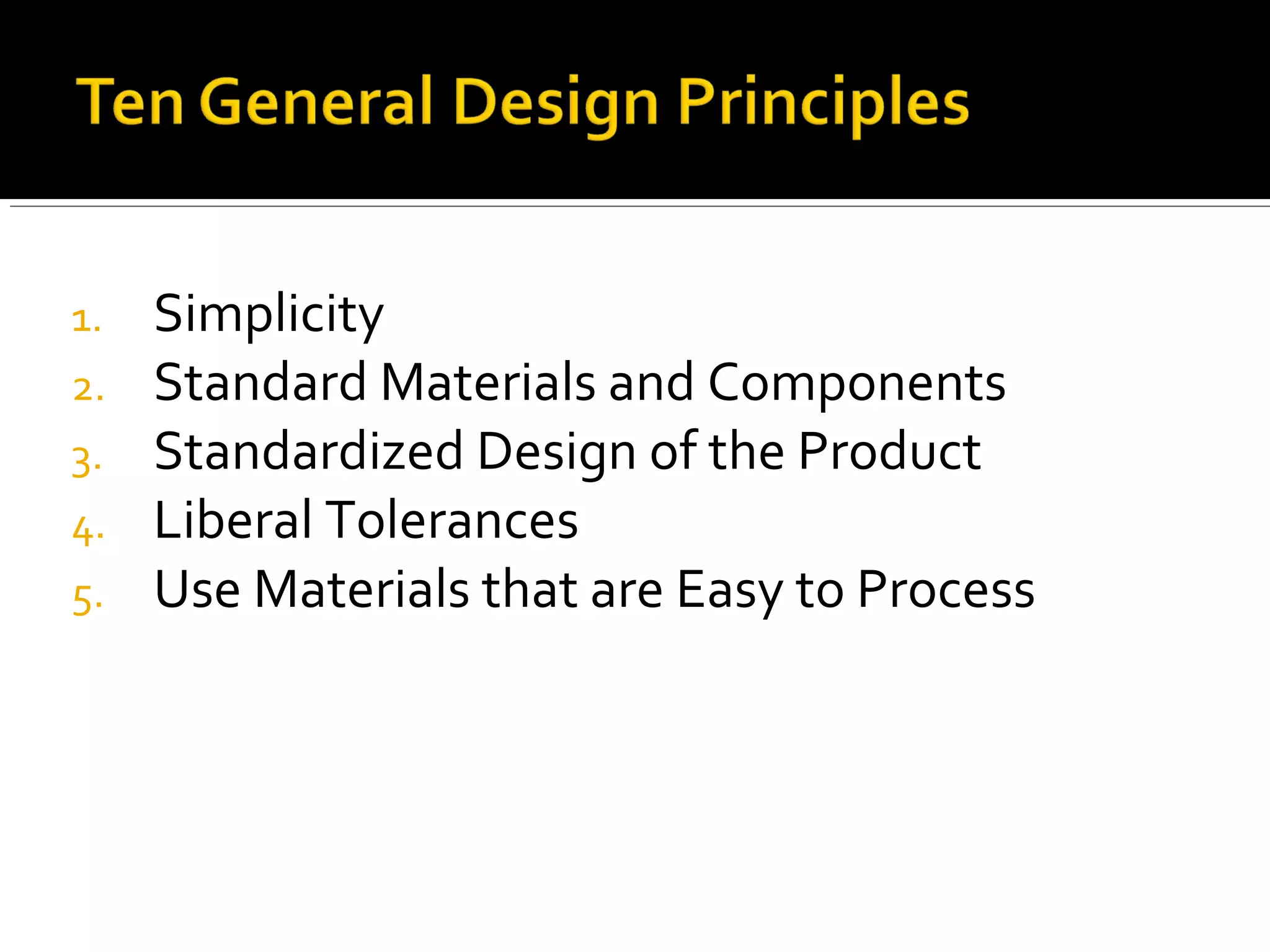 Ten General Design Principles

1. Simplicity
2. Standard Materials and Components
3. Standardized Design of the Product
4. Liberal Tolerances
5. Use Materials that are Easy to Process